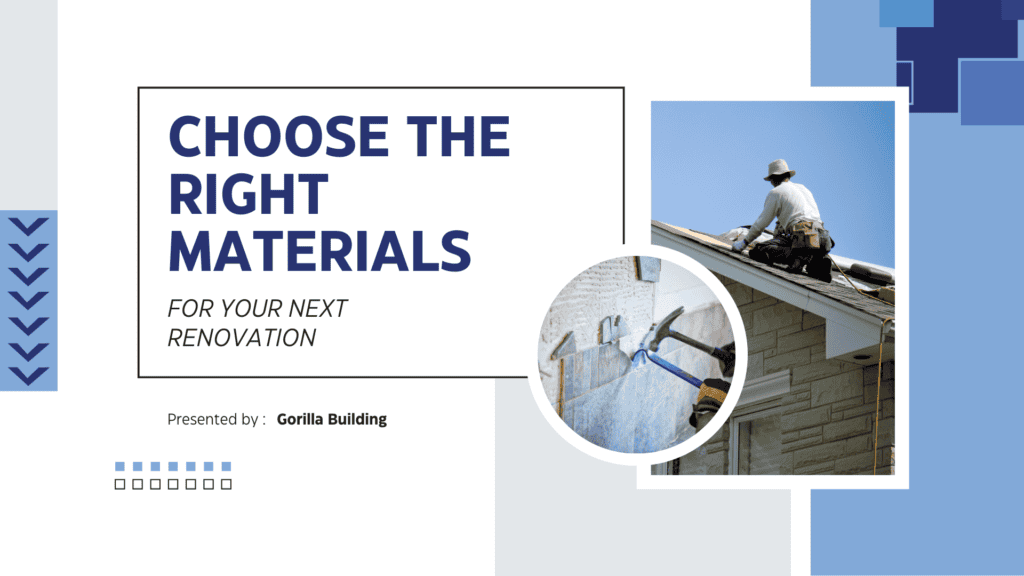 CHOOSE THE RIGHT MATERIALS

FOR YOUR NEXT RENOVATION

Presented by : Gorilla Building